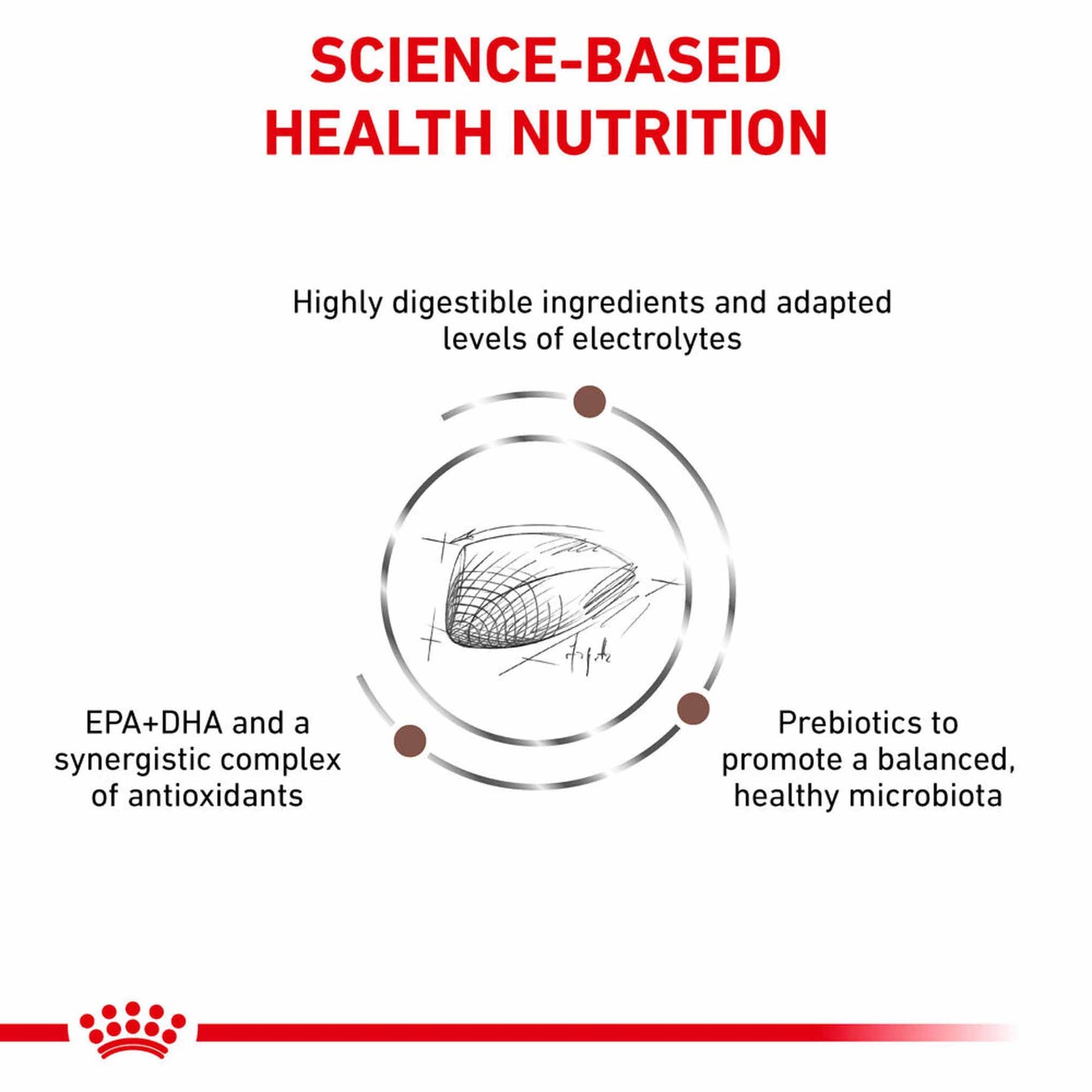 SCIENCE-BASED HEALTH NUTRITION

Highly digestible ingredients and adapted levels of electrolytes

EPA+DHA and a synergistic complex of antioxidants

Prebiotics to promote a balanced, healthy microbiota